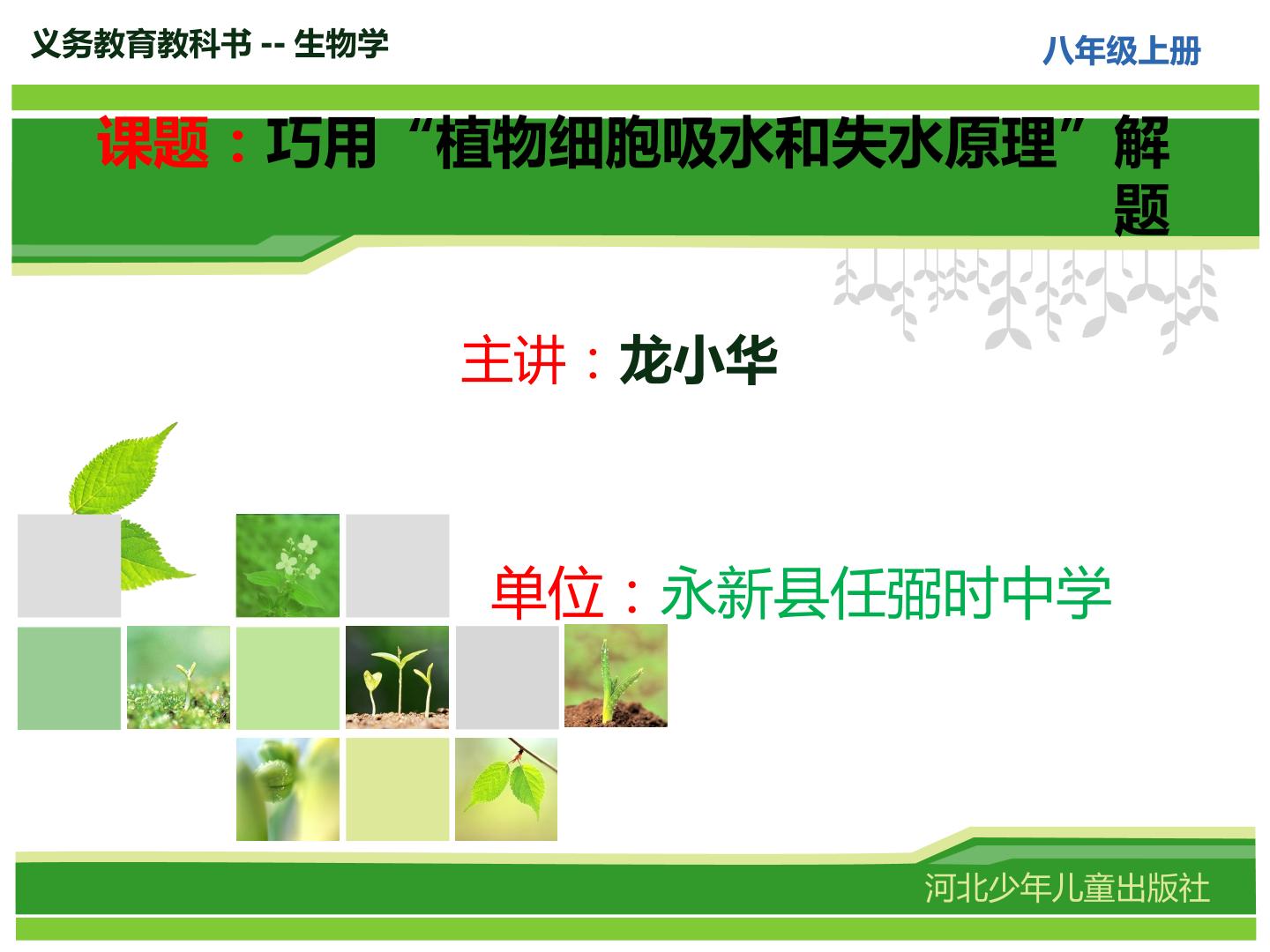 义务教育教科书 -- 生物学

八年级上册

课题：巧用“植物细胞吸水和失水原理”解题

主讲：龙小华

单位：永新县任弼时中学

河北少年儿童出版社